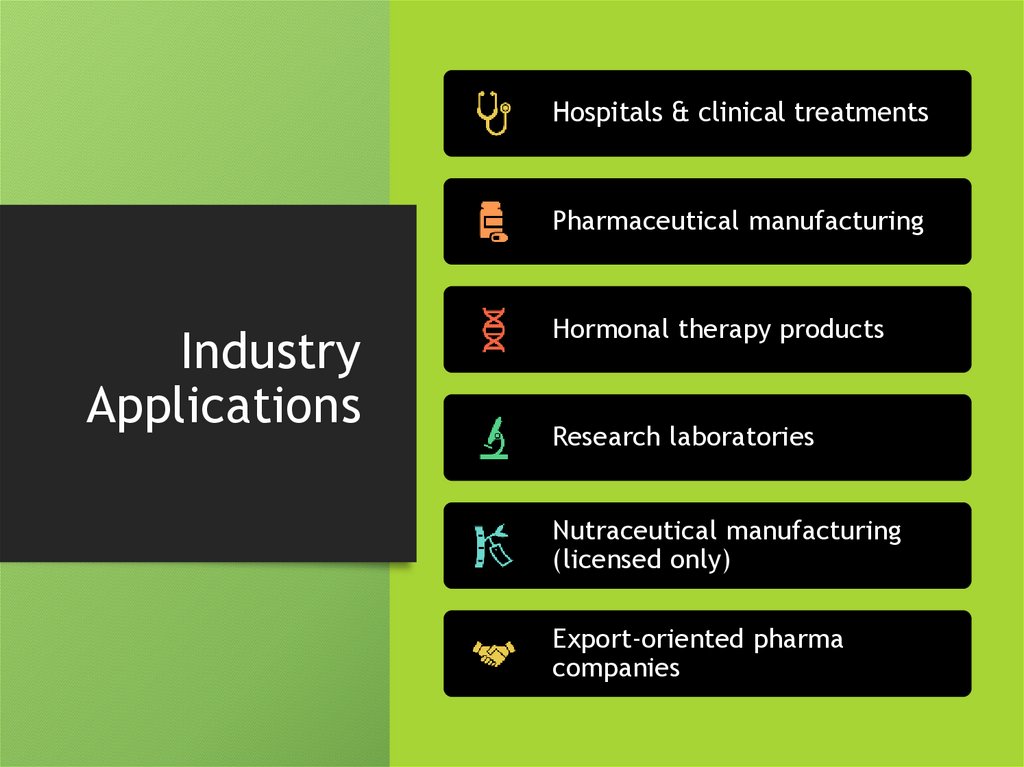 Industry Applications

Hospitals & clinical treatments

Pharmaceutical manufacturing

Hormonal therapy products

Research laboratories

Nutraceutical manufacturing (licensed only)

Export-oriented pharma companies